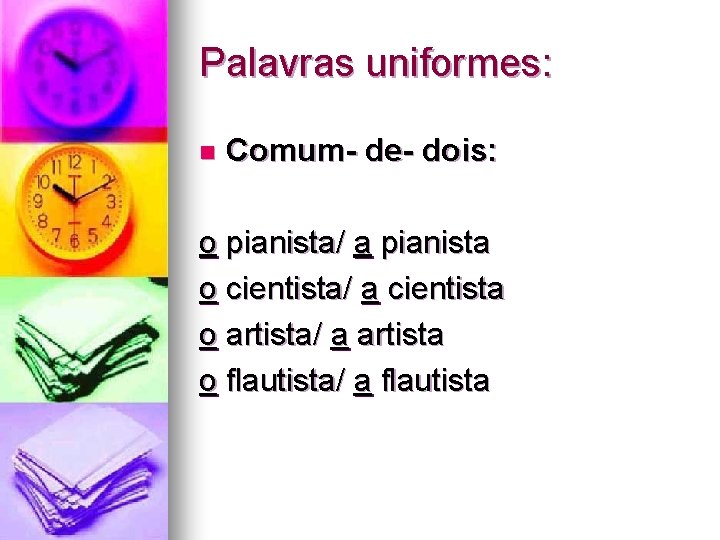 Palavras uniformes:

Comum- de- dois:

o pianista/ a pianista
o cientista/ a cientista
o artista/ a artista
o flautista/ a flautista